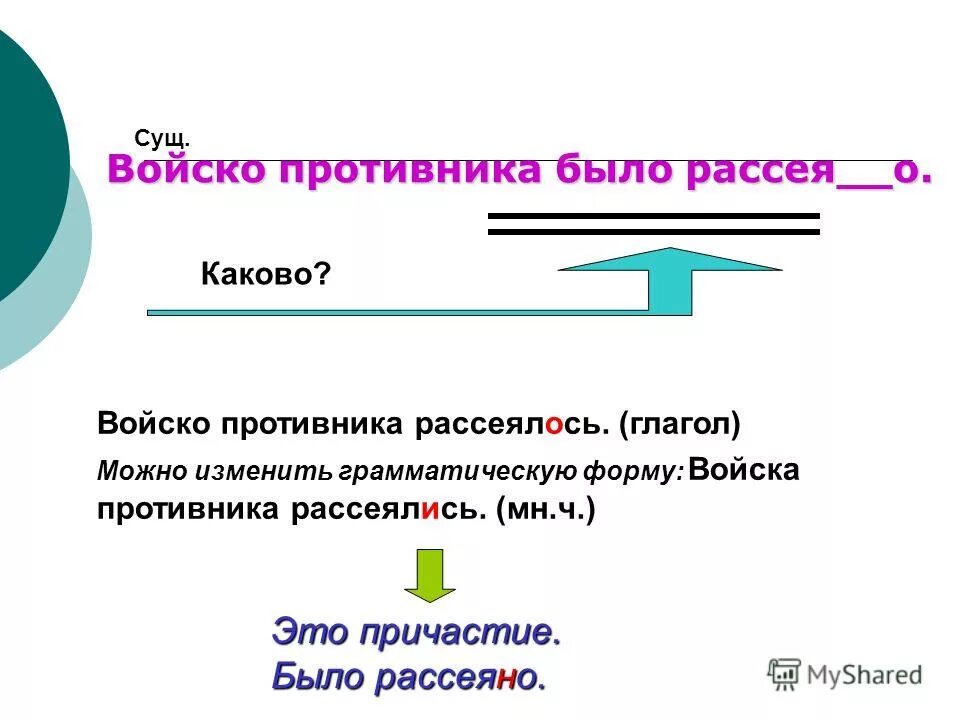 Сущ.

Войско противника было рассея__о.

Каково?

Войско противника рассеялось. (глагол)

Можно изменить грамматическую форму: Войска противника рассеялись. (мн.ч.)

Это причастие.
Было рассеяно.

MyShared